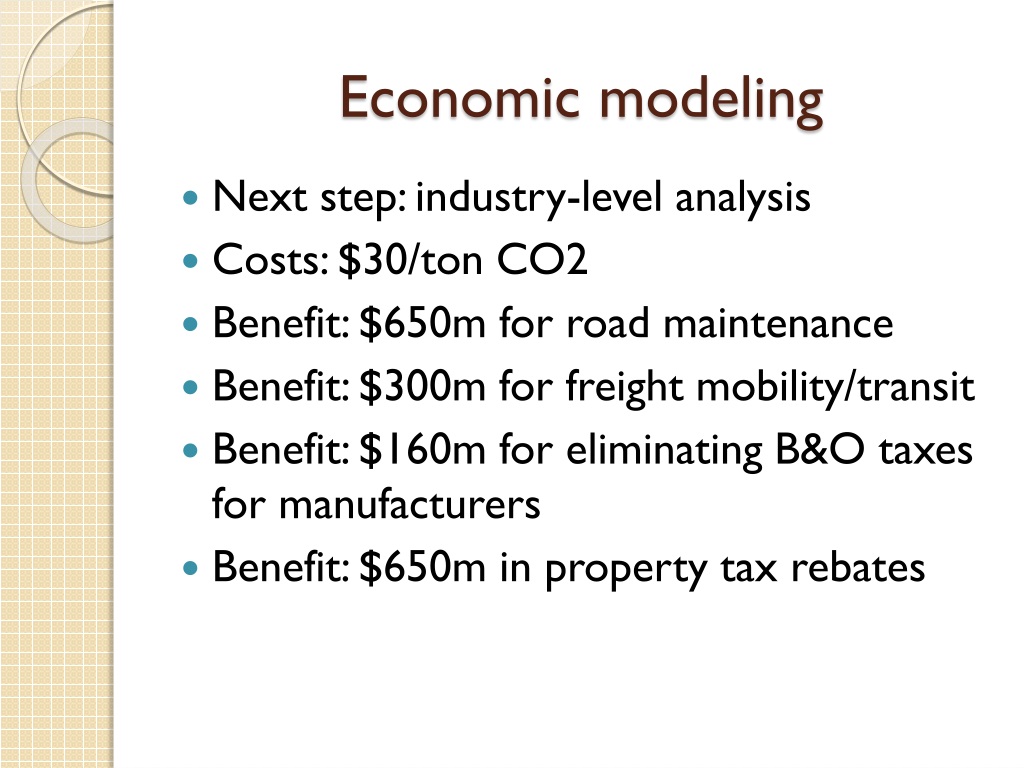 Economic modeling

- Next step: industry-level analysis
- Costs: \$30/ton CO2
- Benefit: \$650m for road maintenance
- Benefit: \$300m for freight mobility/transit
- Benefit: \$160m for eliminating B&O taxes for manufacturers
- Benefit: \$650m in property tax rebates